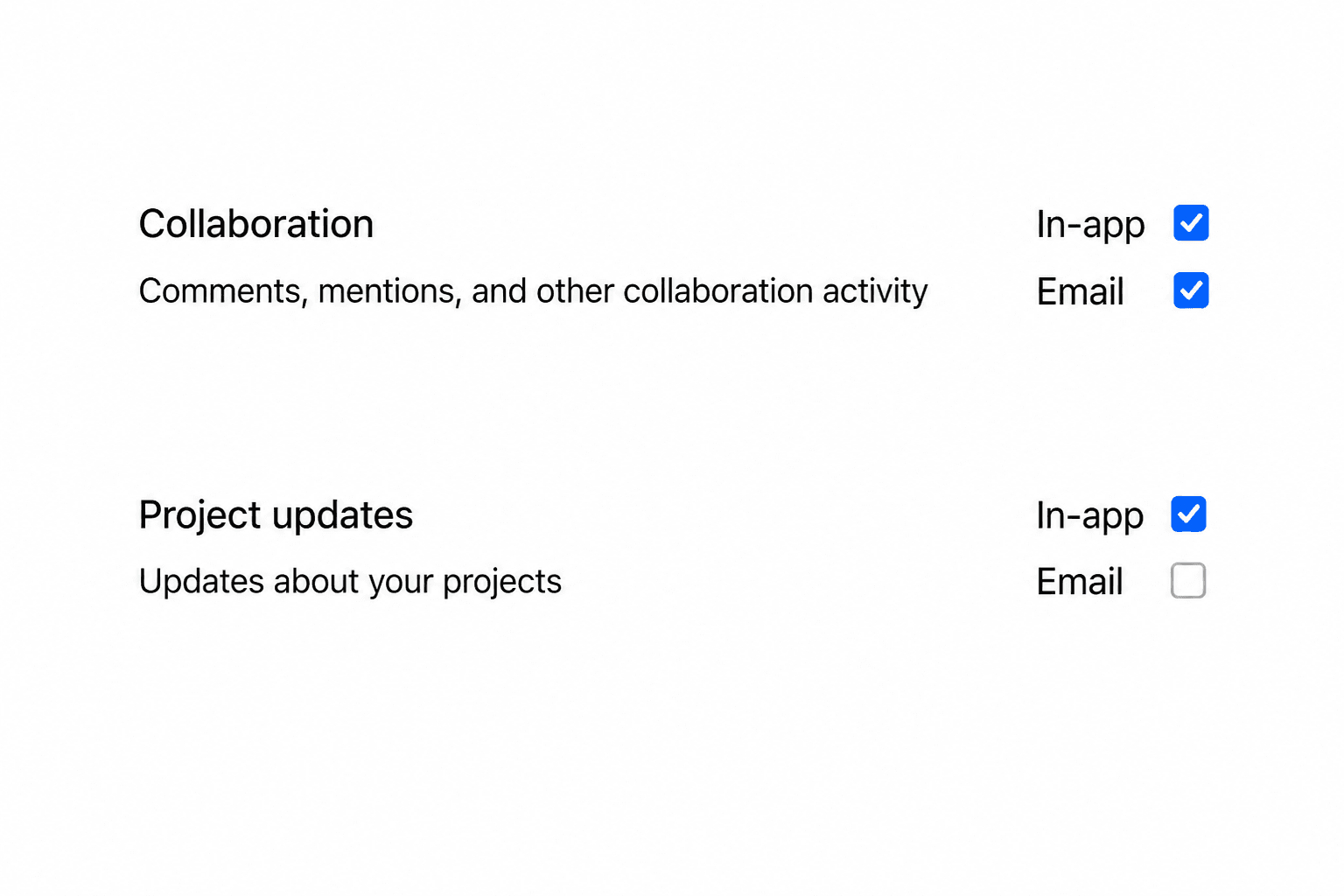 Collaboration
Comments, mentions, and other collaboration activity

In-app
Email

Project updates
Updates about your projects

In-app
Email